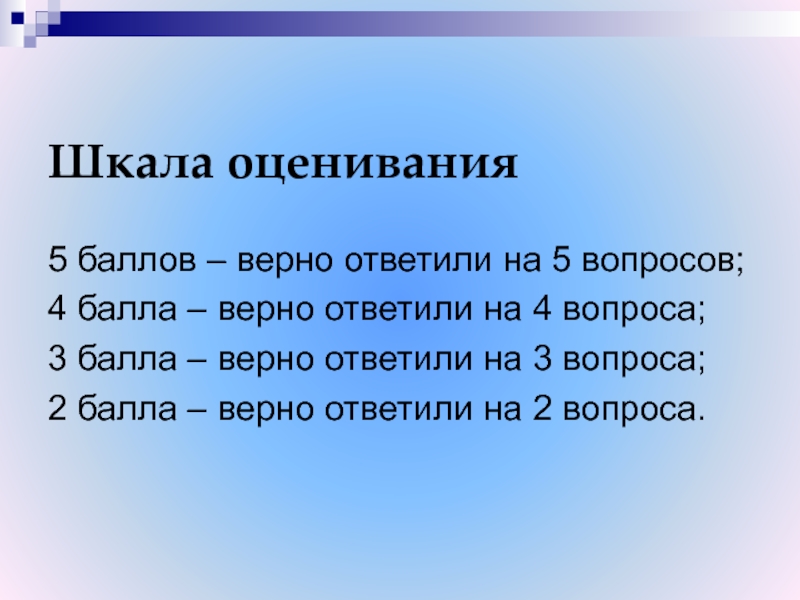 Шкала оценивания

5 баллов – верно ответили на 5 вопросов;
4 балла – верно ответили на 4 вопроса;
3 балла – верно ответили на 3 вопроса;
2 балла – верно ответили на 2 вопроса.